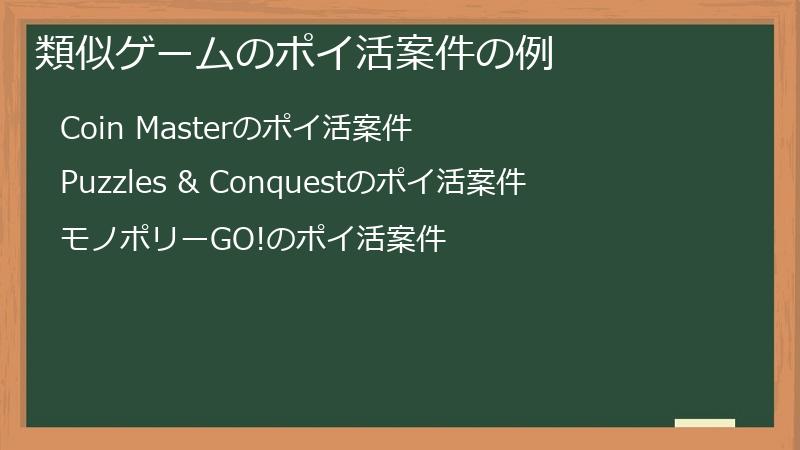 類似ゲームのポイ活案件の例

Coin Masterのポイ活案件

Puzzles & Conquestのポイ活案件

モノポリーGO!のポイ活案件